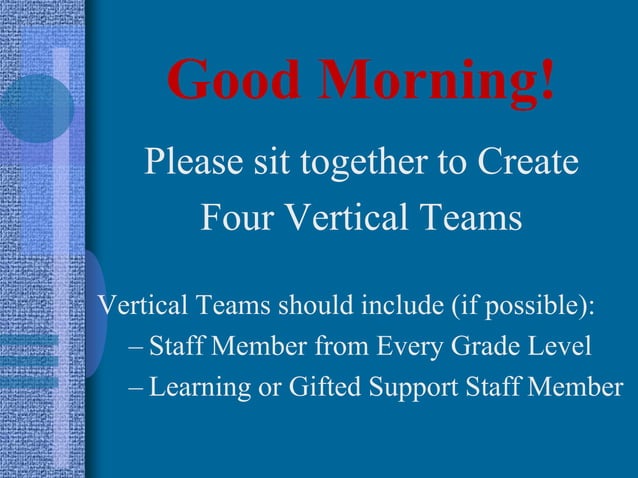 Good Morning!

Please sit together to Create Four Vertical Teams

Vertical Teams should include (if possible):
– Staff Member from Every Grade Level
– Learning or Gifted Support Staff Member